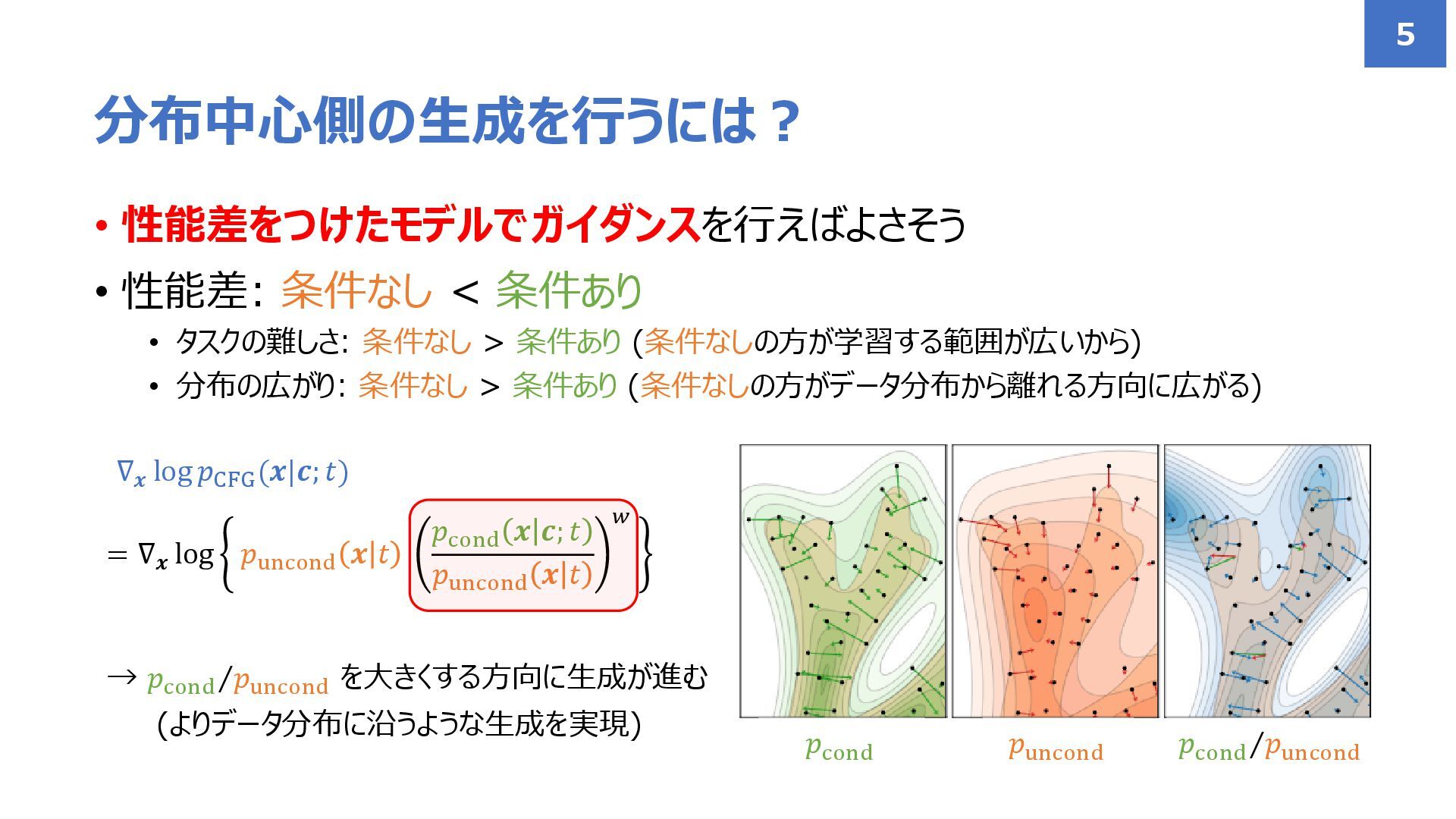 5

分布中心側の生成を行うには？

• 性能差をつけたモデルでガイダンスを行えばよさそう
• 性能差: 条件なし < 条件あり
  • タスクの難しさ: 条件なし > 条件あり (条件なしの方が学習する範囲が広いから)
  • 分布の広がり: 条件なし > 条件あり (条件なしの方がデータ分布から離れる方向に広がる)

$\nabla_{\boldsymbol{x}} \log p_{\mathrm{CFG}}(\boldsymbol{x}|\boldsymbol{c};t)$

$= \nabla_{\boldsymbol{x}} \log \left\{ p_{\mathrm{uncond}}(\boldsymbol{x}|t) \left( \frac{p_{\mathrm{cond}}(\boldsymbol{x}|\boldsymbol{c};t)}{p_{\mathrm{uncond}}(\boldsymbol{x}|t)} \right)^{w} \right\}$

→ $p_{\mathrm{cond}}/p_{\mathrm{uncond}}$ を大きくする方向に生成が進む
(よりデータ分布に沿うような生成を実現)

$p_{\mathrm{cond}}$　$p_{\mathrm{uncond}}$　$p_{\mathrm{cond}}/p_{\mathrm{uncond}}$